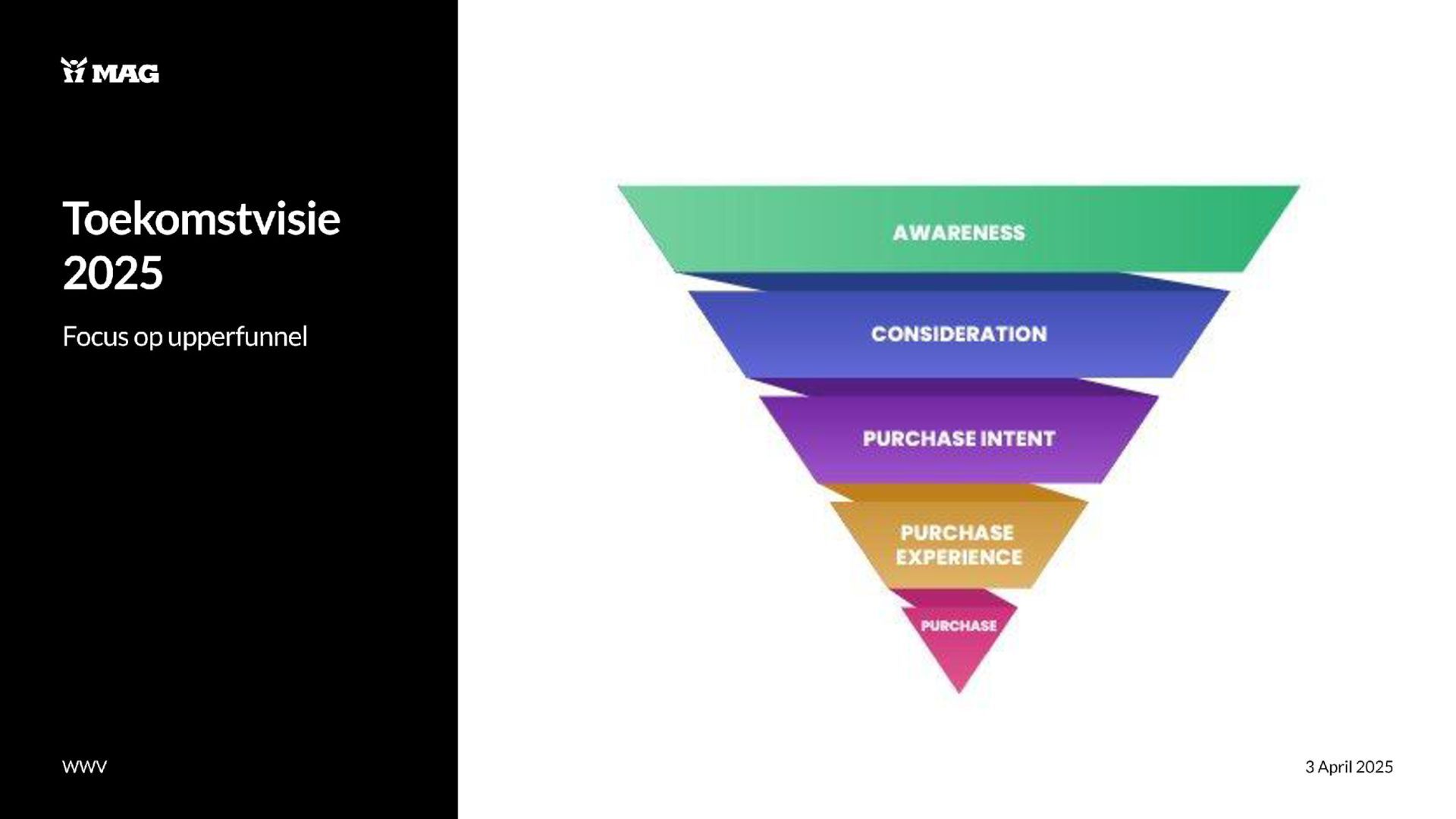 MAG

Toekomstvisie 2025

Focus op upperfunnel

AWARENESS

CONSIDERATION

PURCHASE INTENT

PURCHASE EXPERIENCE

PURCHASE

WWV

3 April 2025